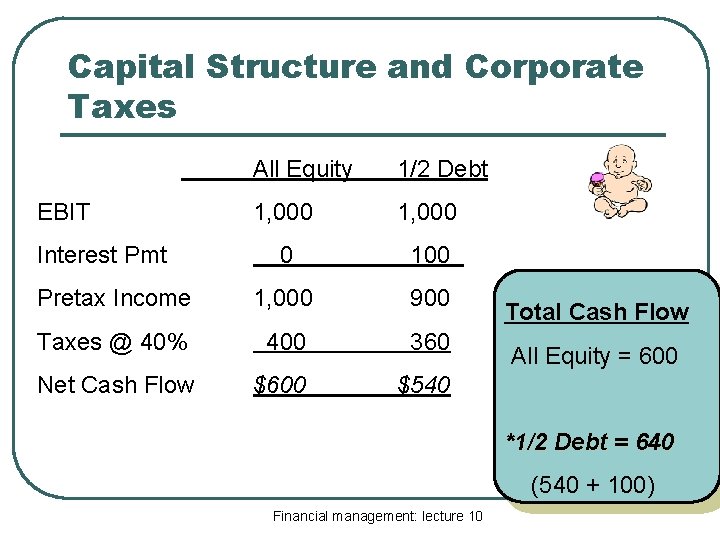 Capital Structure and Corporate Taxes

| | All Equity | 1/2 Debt |
|---|---|---|
| EBIT | 1,000 | 1,000 |
| Interest Pmt | 0 | 100 |
| Pretax Income | 1,000 | 900 |
| Taxes @ 40% | 400 | 360 |
| Net Cash Flow | $600 | $540 |

Total Cash Flow

All Equity = 600

*1/2 Debt = 640

(540 + 100)

Financial management: lecture 10